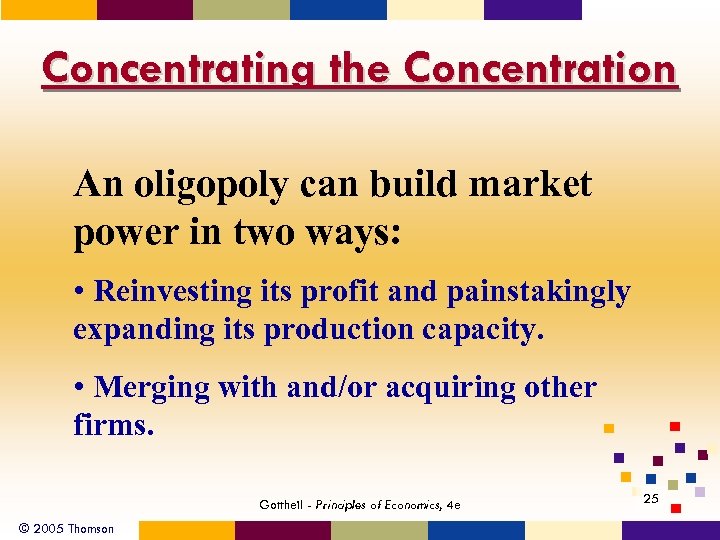 Concentrating the Concentration

An oligopoly can build market power in two ways:

• Reinvesting its profit and painstakingly expanding its production capacity.

• Merging with and/or acquiring other firms.

Gottheil - Principles of Economics, 4e

25

© 2005 Thomson